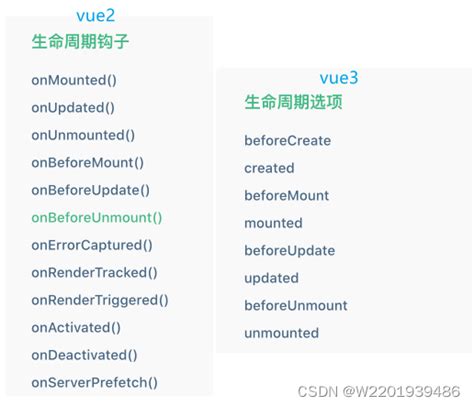 vue2
生命周期钩子

onMounted()
onUpdated()
onUnmounted()
onBeforeMount()
onBeforeUpdate()
onBeforeUnmount()
onErrorCaptured()
onRenderTracked()
onRenderTriggered()
onActivated()
onDeactivated()
onServerPrefetch()

vue3
生命周期选项

beforeCreate
created
beforeMount
mounted
beforeUpdate
updated
beforeUnmount
unmounted

CSDN @W2201939486